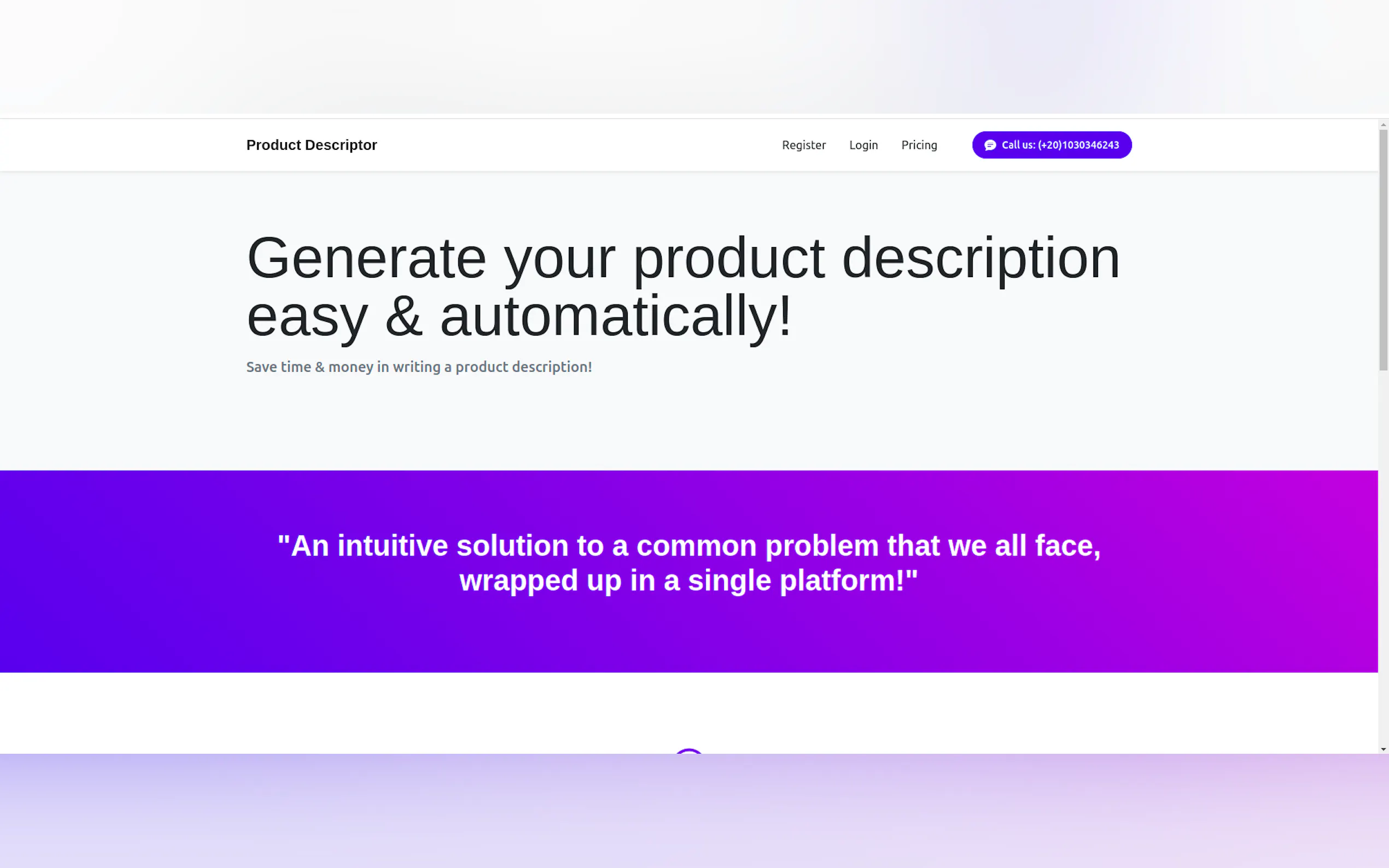 Product Descriptor

Register Login Pricing Call us: (+20)1030346243

Generate your product description easy & automatically!

Save time & money in writing a product description!

"An intuitive solution to a common problem that we all face, wrapped up in a single platform!"